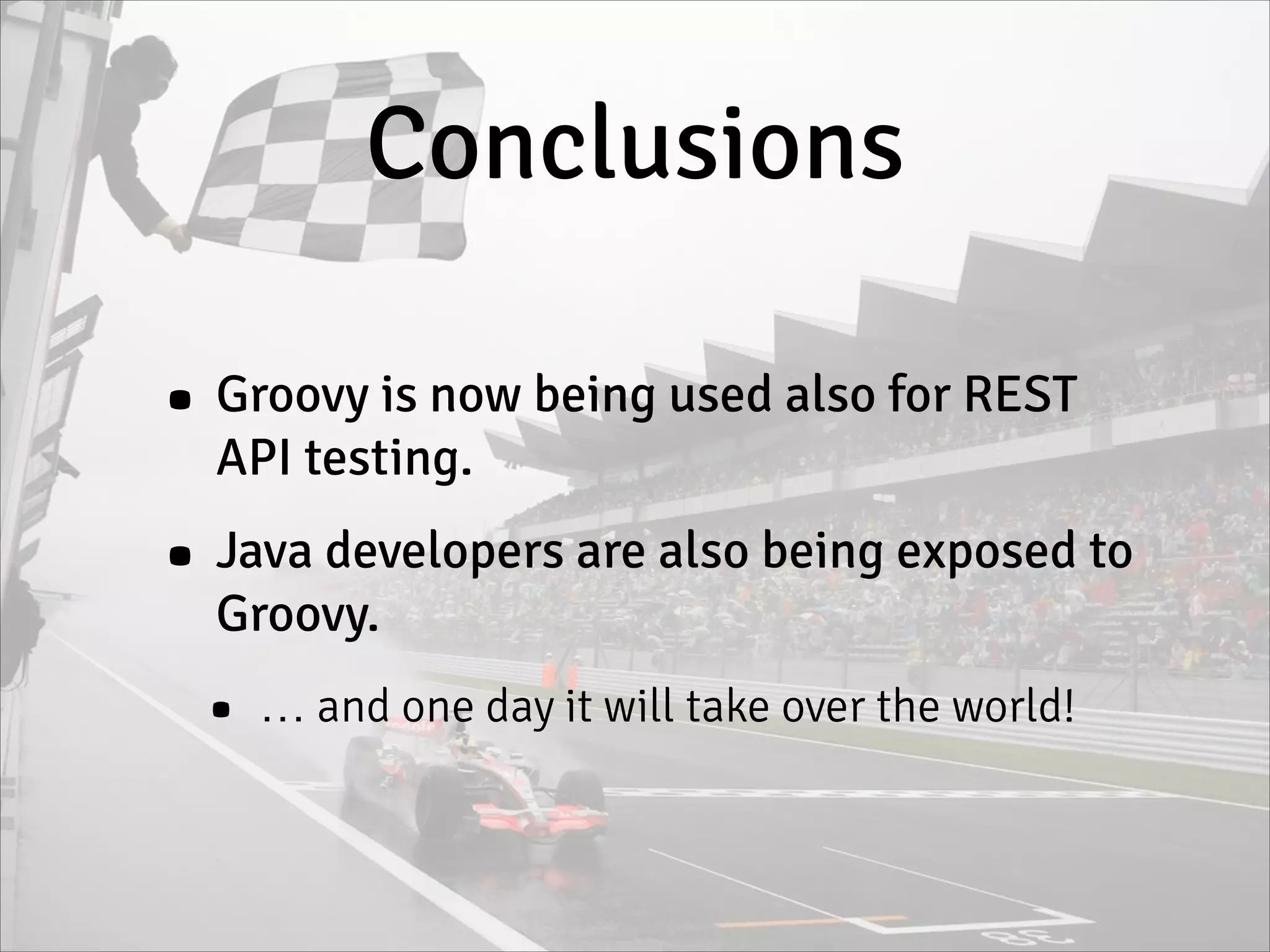 Conclusions

• Groovy is now being used also for REST API testing.

• Java developers are also being exposed to Groovy.

• … and one day it will take over the world!